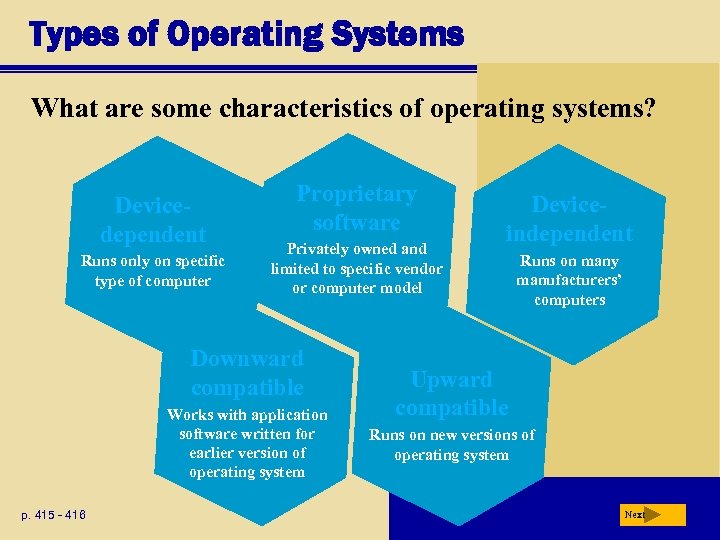 Types of Operating Systems

What are some characteristics of operating systems?

Device-dependent
Runs only on specific type of computer

Proprietary software
Privately owned and limited to specific vendor or computer model

Device-independent
Runs on many manufacturers' computers

Downward compatible
Works with application software written for earlier version of operating system

Upward compatible
Runs on new versions of operating system

p. 415 - 416

Next